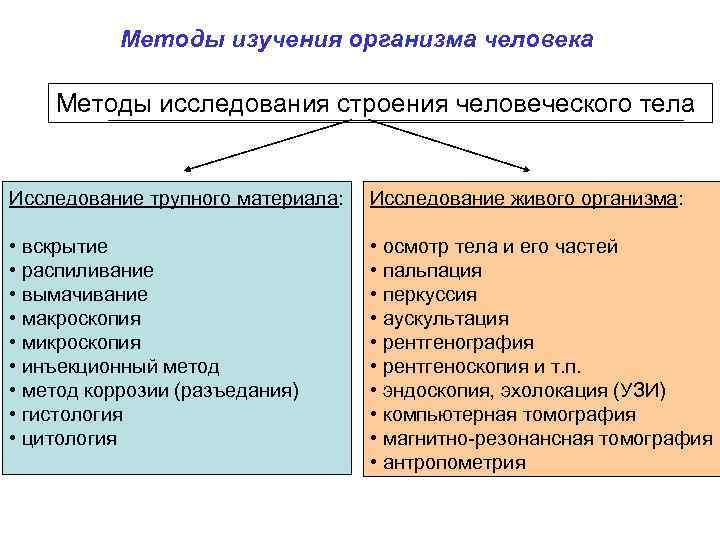 Методы изучения организма человека

Методы исследования строения человеческого тела

Исследование трупного материала:

• вскрытие
• распиливание
• вымачивание
• макроскопия
• микроскопия
• инъекционный метод
• метод коррозии (разъедания)
• гистология
• цитология

Исследование живого организма:

• осмотр тела и его частей
• пальпация
• перкуссия
• аускультация
• рентгенография
• рентгеноскопия и т.п.
• эндоскопия, эхолокация (УЗИ)
• компьютерная томография
• магнитно-резонансная томография
• антропометрия